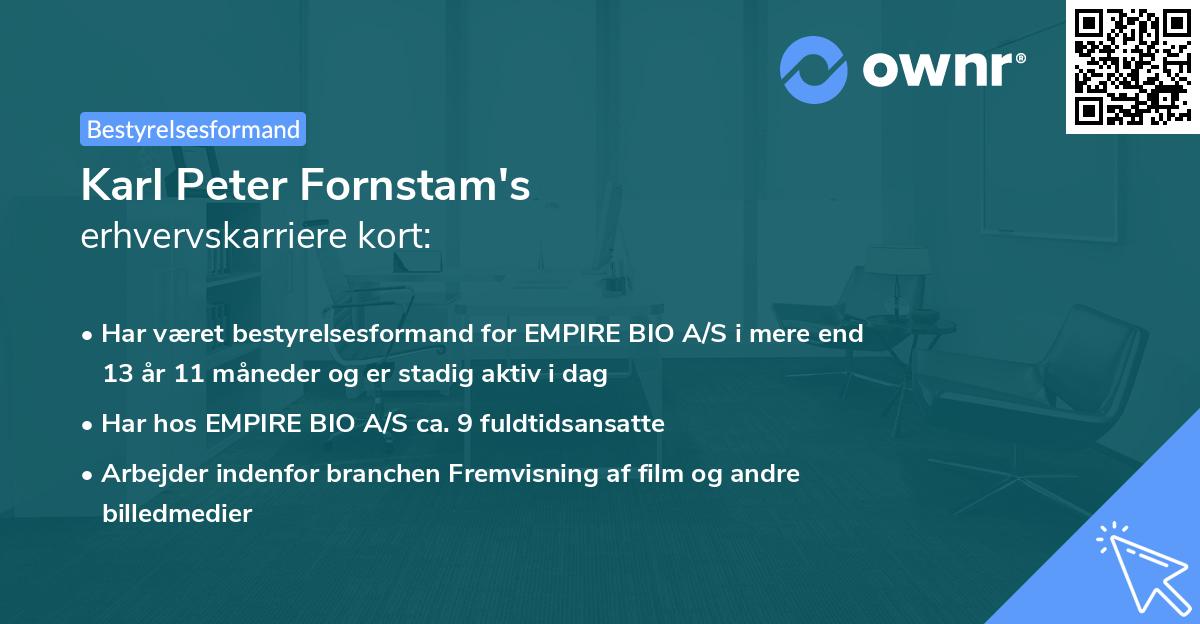 ownr®

Bestyrelsesformand

Karl Peter Fornstam's
erhvervskarriere kort:

• Har været bestyrelsesformand for EMPIRE BIO A/S i mere end 13 år 11 måneder og er stadig aktiv i dag
• Har hos EMPIRE BIO A/S ca. 9 fuldtidsansatte
• Arbejder indenfor branchen Fremvisning af film og andre billedmedier